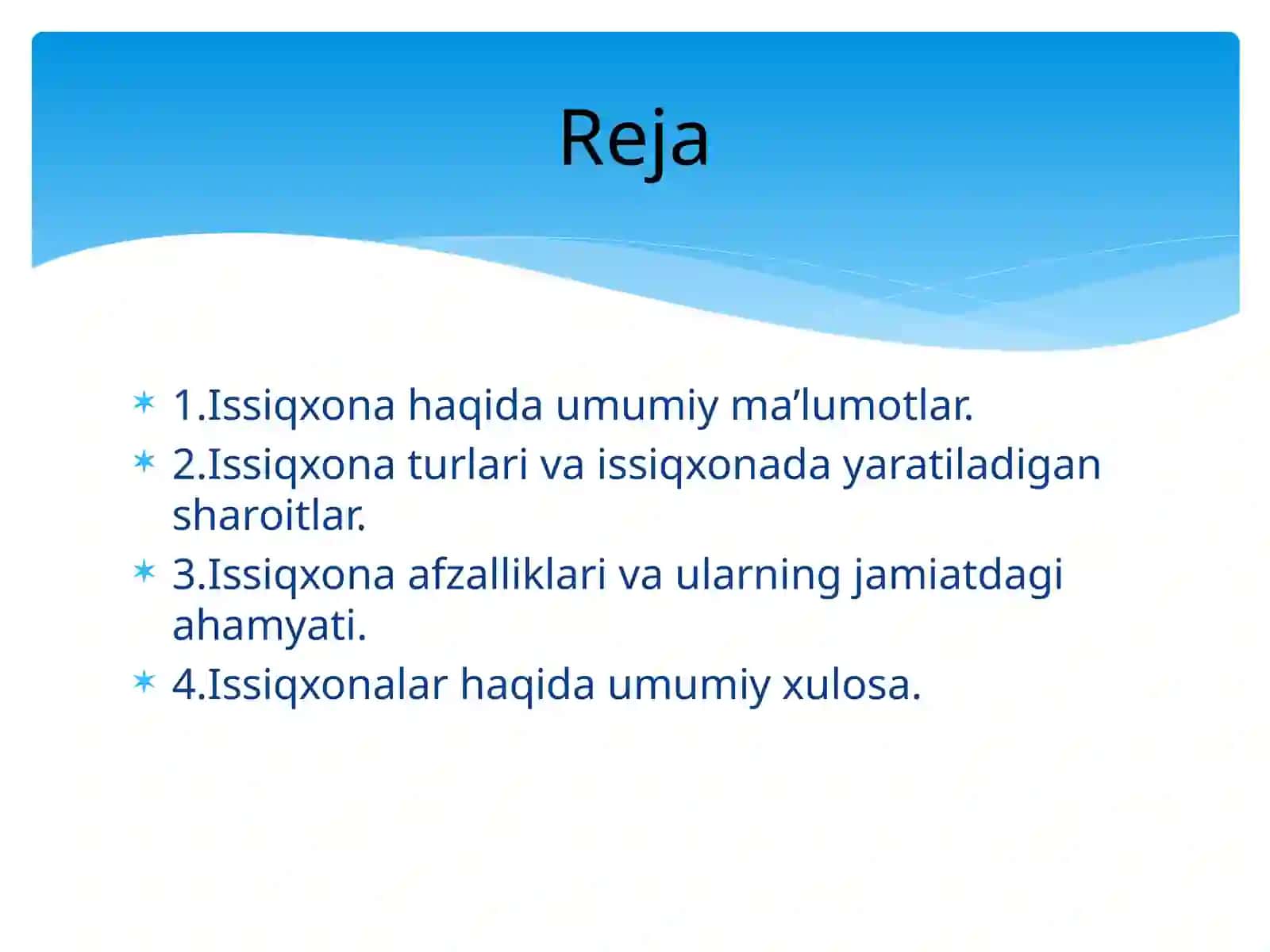 Reja

1.Issiqxona haqida umumiy ma’lumotlar.
2.Issiqxona turlari va issiqxonada yaratiladigan sharoitlar.
3.Issiqxona afzalliklari va ularning jamiatdagi ahamyati.
4.Issiqxonalar haqida umumiy xulosa.